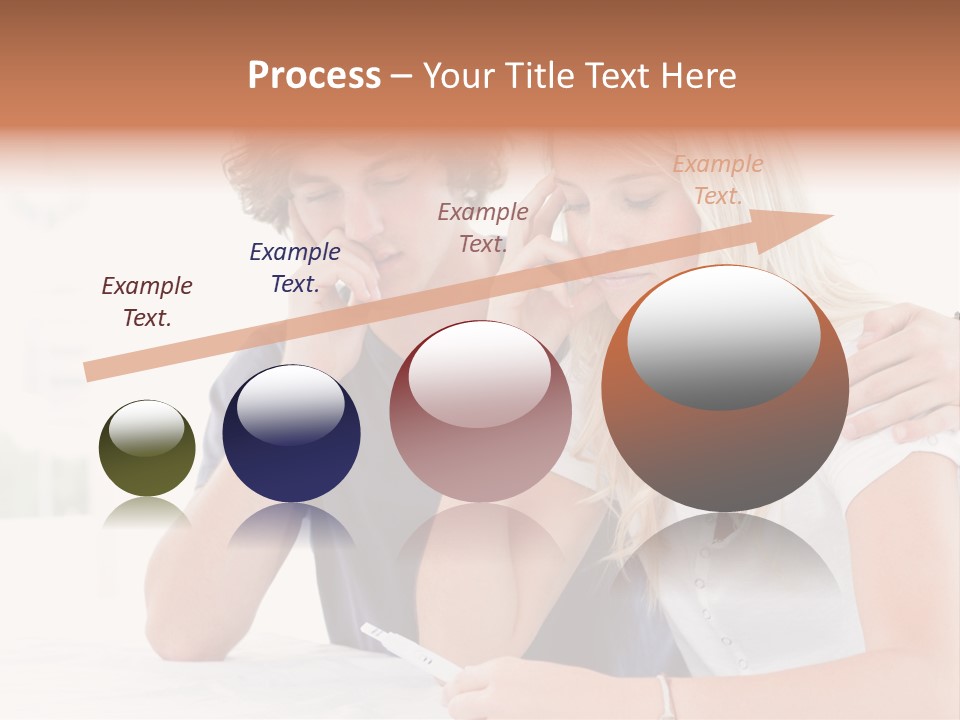 Process – Your Title Text Here

Example Text.

Example Text.

Example Text.

Example Text.